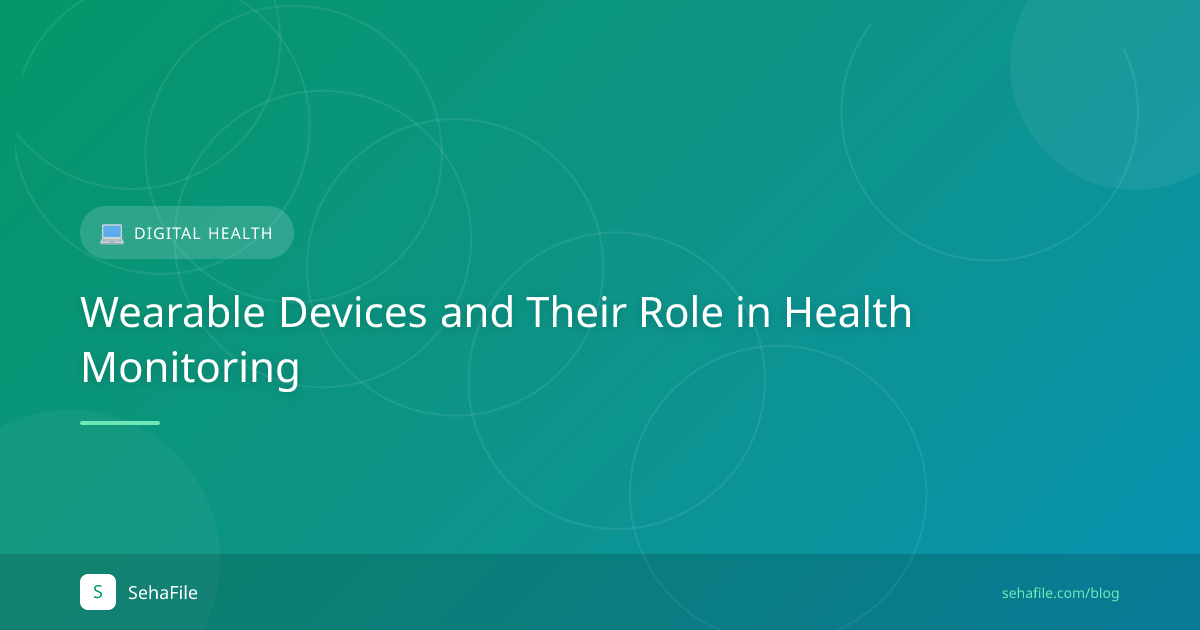 DIGITAL HEALTH

Wearable Devices and Their Role in Health Monitoring

S SehaFile

sehafile.com/blog